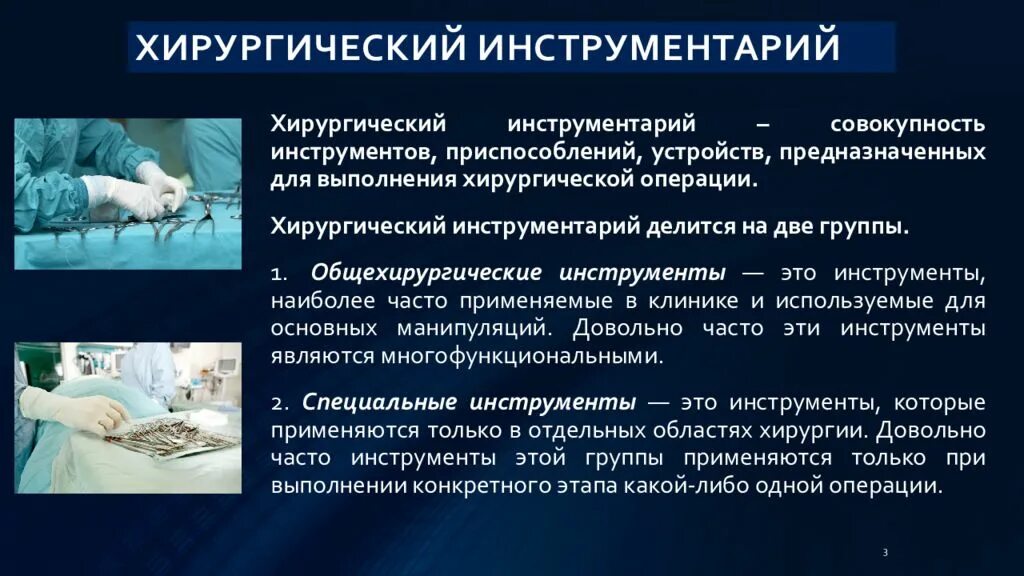 ХИРУРГИЧЕСКИЙ ИНСТРУМЕНТАРИЙ

Хирургический инструментарий – совокупность инструментов, приспособлений, устройств, предназначенных для выполнения хирургической операции.

Хирургический инструментарий делится на две группы.

1. Общехирургические инструменты — это инструменты, наиболее часто применяемые в клинике и используемые для основных манипуляций. Довольно часто эти инструменты являются многофункциональными.

2. Специальные инструменты — это инструменты, которые применяются только в отдельных областях хирургии. Довольно часто инструменты этой группы применяются только при выполнении конкретного этапа какой-либо одной операции.

3